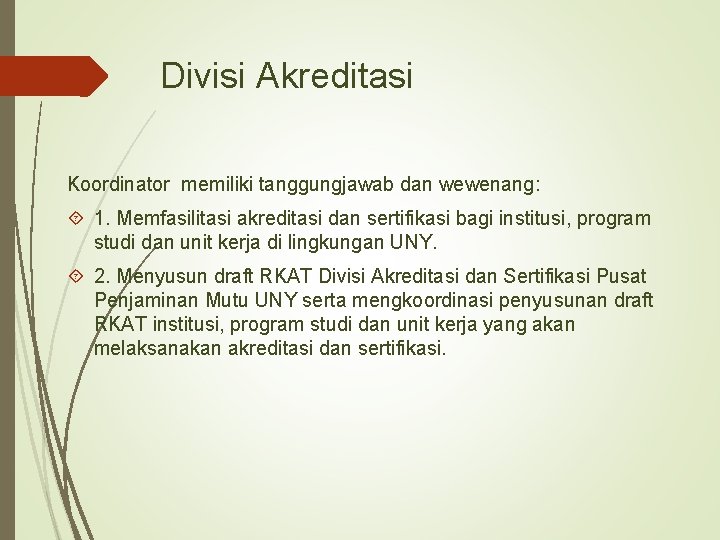 Divisi Akreditasi

Koordinator memiliki tanggungjawab dan wewenang:

1. Memfasilitasi akreditasi dan sertifikasi bagi institusi, program studi dan unit kerja di lingkungan UNY.

2. Menyusun draft RKAT Divisi Akreditasi dan Sertifikasi Pusat Penjaminan Mutu UNY serta mengkoordinasi penyusunan draft RKAT institusi, program studi dan unit kerja yang akan melaksanakan akreditasi dan sertifikasi.